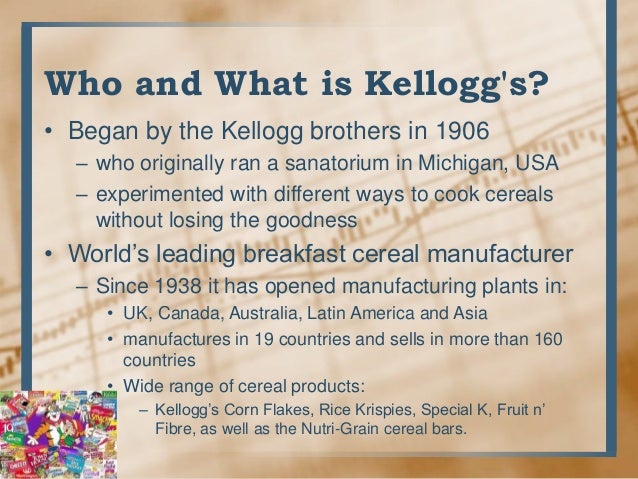 Who and What is Kellogg's?

• Began by the Kellogg brothers in 1906
  – who originally ran a sanatorium in Michigan, USA
  – experimented with different ways to cook cereals without losing the goodness
• World's leading breakfast cereal manufacturer
  – Since 1938 it has opened manufacturing plants in:
    • UK, Canada, Australia, Latin America and Asia
    • manufactures in 19 countries and sells in more than 160 countries
    • Wide range of cereal products:
      – Kellogg's Corn Flakes, Rice Krispies, Special K, Fruit n' Fibre, as well as the Nutri-Grain cereal bars.